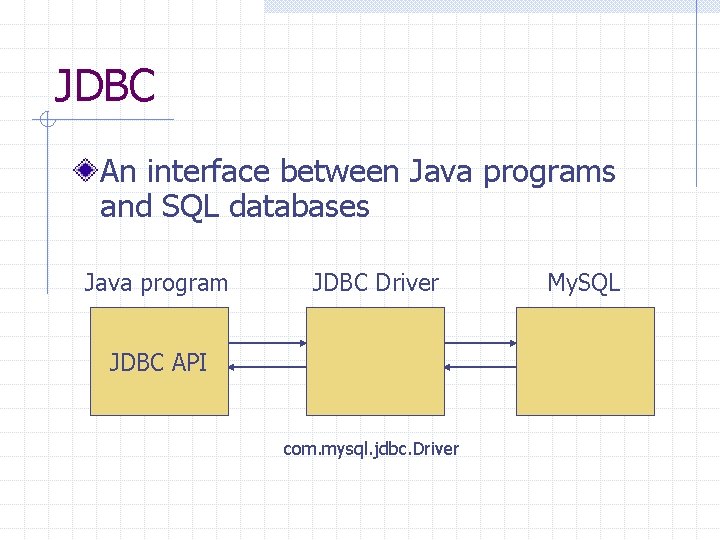 JDBC

An interface between Java programs and SQL databases

Java program

JDBC Driver

MySQL

JDBC API

com.mysql.jdbc.Driver